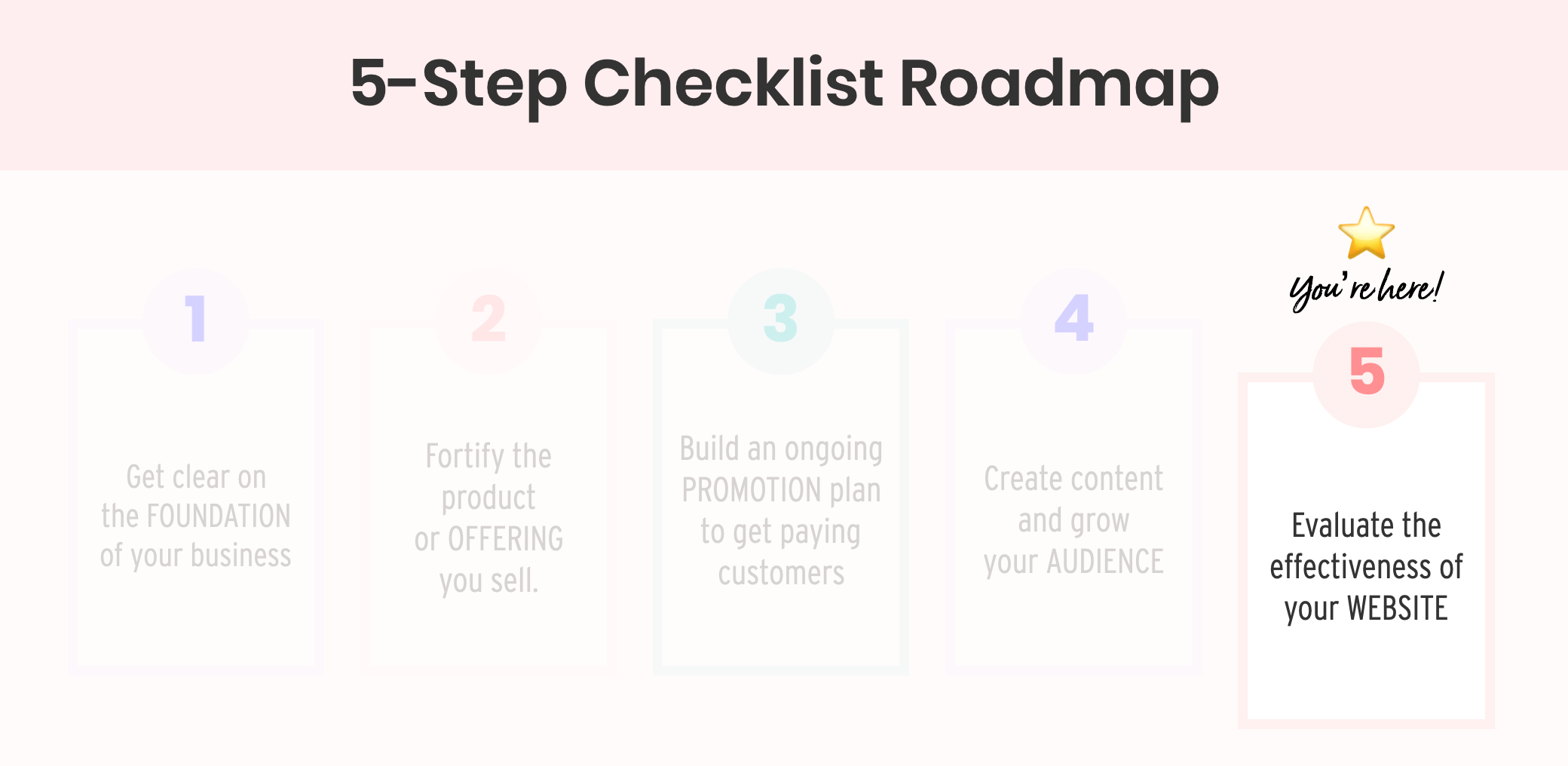 5-Step Checklist Roadmap

1

Get clear on the FOUNDATION of your business

2

Fortify the product or OFFERING you sell.

3

Build an ongoing PROMOTION plan to get paying customers

4

Create content and grow your AUDIENCE

You're here!

5

Evaluate the effectiveness of your WEBSITE